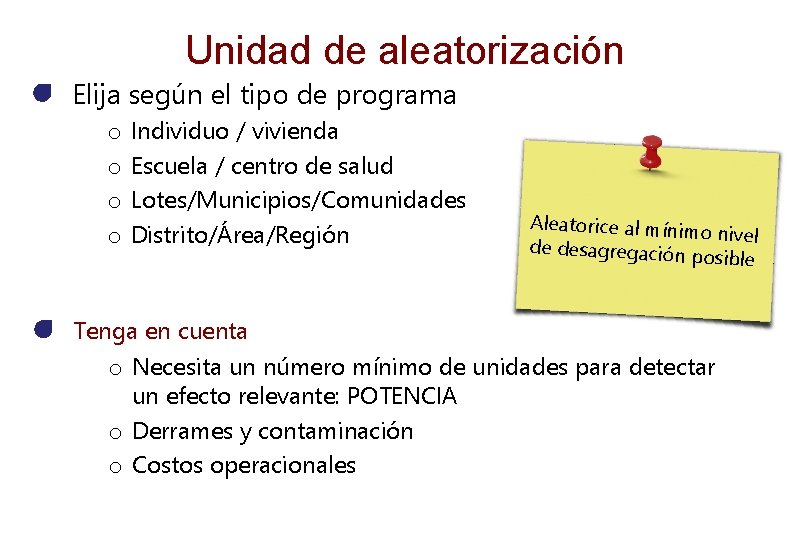 Unidad de aleatorización

Elija según el tipo de programa
o Individuo / vivienda
o Escuela / centro de salud
o Lotes/Municipios/Comunidades
o Distrito/Área/Región

Aleatorice al mínimo nivel de desagregación posible

Tenga en cuenta
o Necesita un número mínimo de unidades para detectar un efecto relevante: POTENCIA
o Derrames y contaminación
o Costos operacionales